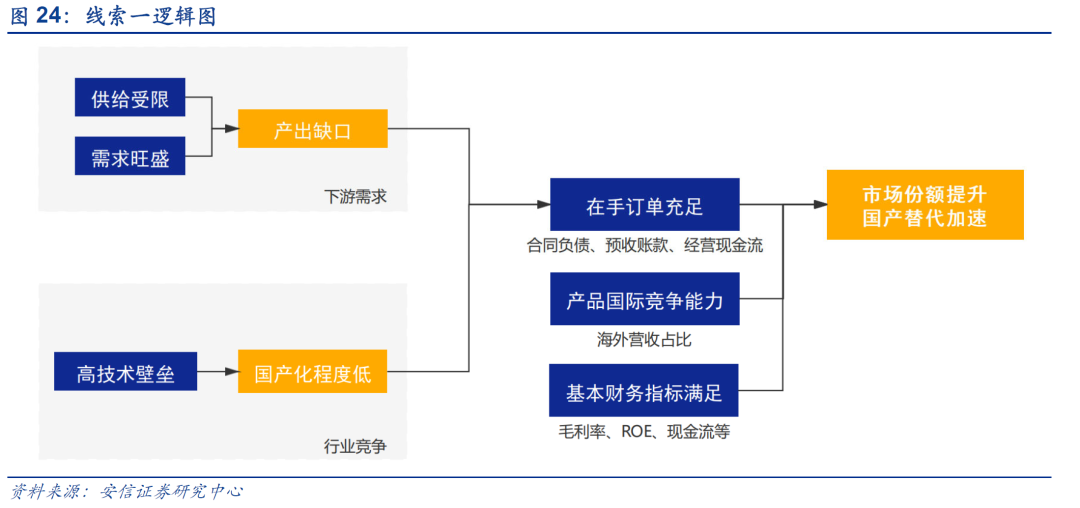 图 24：线索一逻辑图

供给受限

需求旺盛

产出缺口

下游需求

高技术壁垒

国产化程度低

行业竞争

在手订单充足

合同负债、预收账款、经营现金流

产品国际竞争能力

海外营收占比

基本财务指标满足

毛利率、ROE、现金流等

市场份额提升
国产替代加速

资料来源：安信证券研究中心